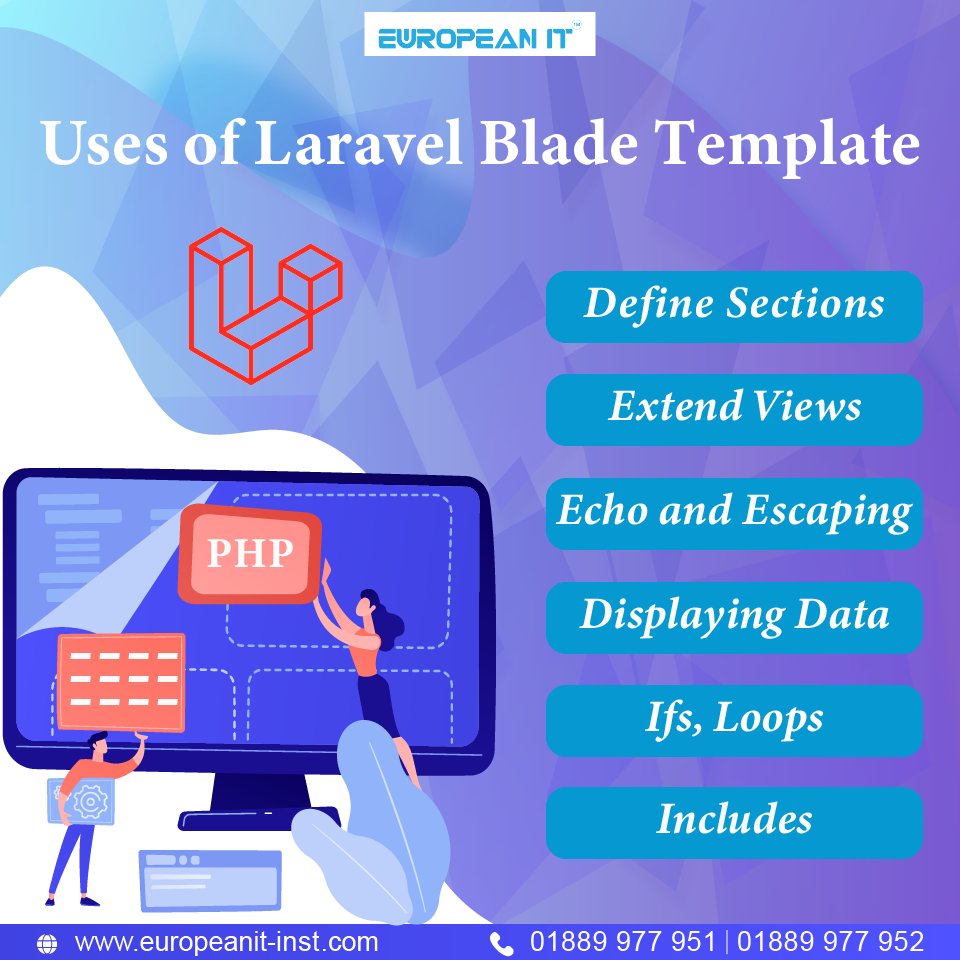 EUROPEAN IT™

Uses of Laravel Blade Template

PHP

Define Sections

Extend Views

Echo and Escaping

Displaying Data

Ifs, Loops

Includes

www.europeanit-inst.com

01889 977 951 | 01889 977 952